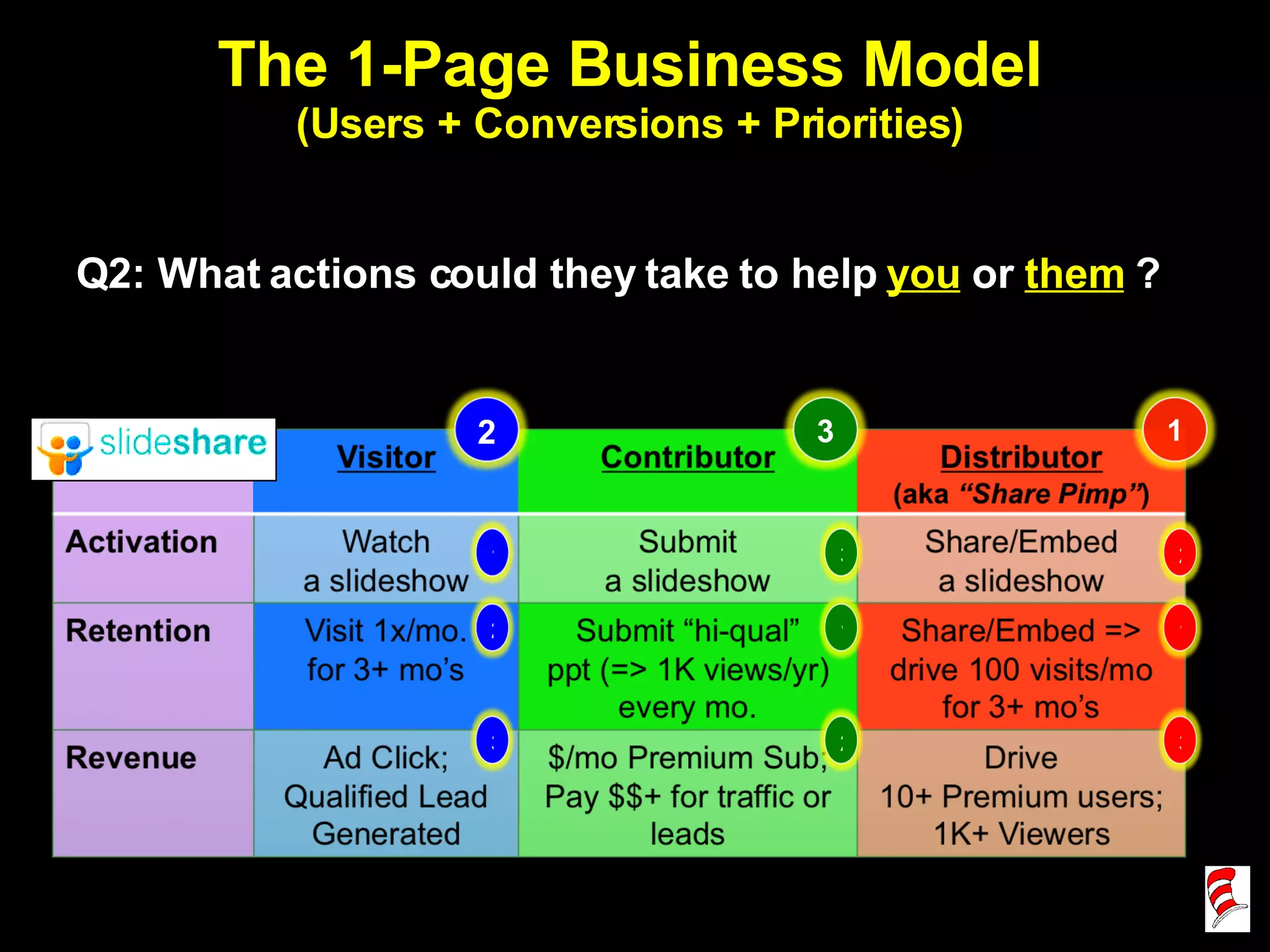 The 1-Page Business Model
(Users + Conversions + Priorities)

Q2: What actions could they take to help you or them ?

| slideshare | Visitor 2 | Contributor 3 | Distributor (aka "Share Pimp") 1 |
|---|---|---|---|
| Activation | Watch a slideshow | Submit a slideshow | Share/Embed a slideshow |
| Retention | Visit 1x/mo. for 3+ mo's | Submit "hi-qual" ppt (=> 1K views/yr) every mo. | Share/Embed => drive 100 visits/mo for 3+ mo's |
| Revenue | Ad Click; Qualified Lead Generated | \$/mo Premium Sub; Pay \$\$+ for traffic or leads | Drive 10+ Premium users; 1K+ Viewers |